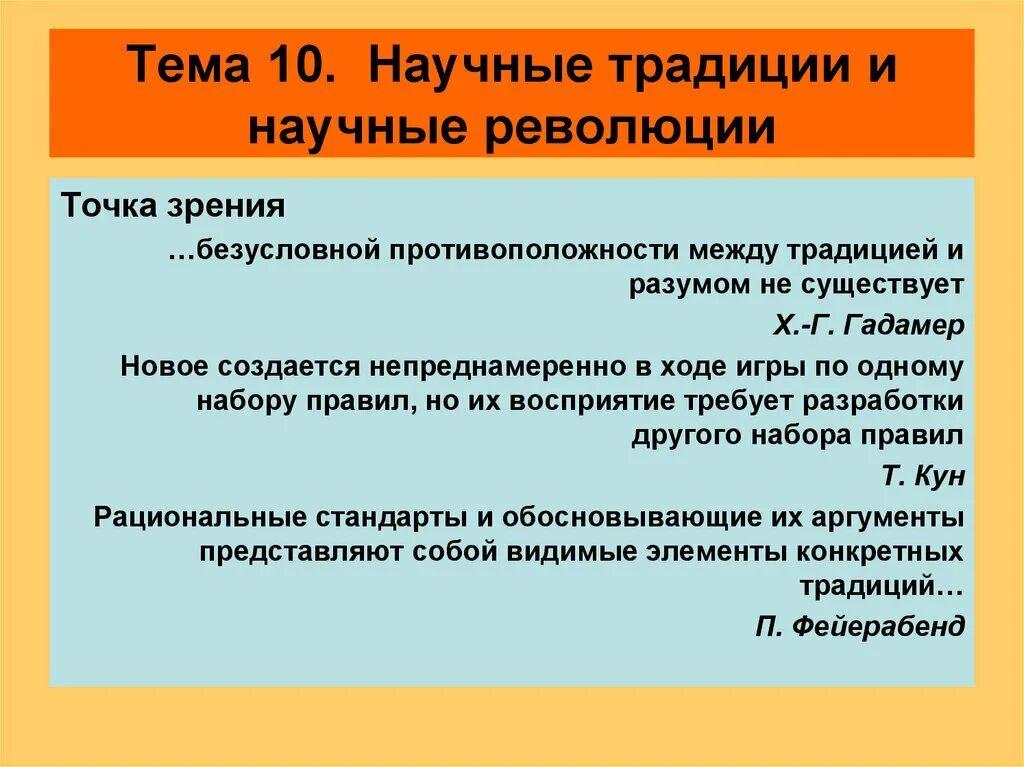 Тема 10. Научные традиции и научные революции

Точка зрения

…безусловной противоположности между традицией и разумом не существует

Х.-Г. Гадамер

Новое создается непреднамеренно в ходе игры по одному набору правил, но их восприятие требует разработки другого набора правил

Т. Кун

Рациональные стандарты и обосновывающие их аргументы представляют собой видимые элементы конкретных традиций…

П. Фейерабенд